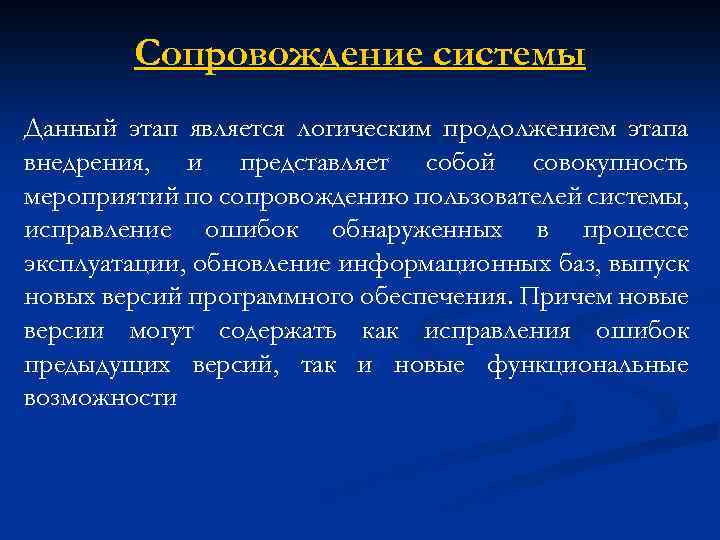 Сопровождение системы

Данный этап является логическим продолжением этапа внедрения, и представляет собой совокупность мероприятий по сопровождению пользователей системы, исправление ошибок обнаруженных в процессе эксплуатации, обновление информационных баз, выпуск новых версий программного обеспечения. Причем новые версии могут содержать как исправления ошибок предыдущих версий, так и новые функциональные возможности